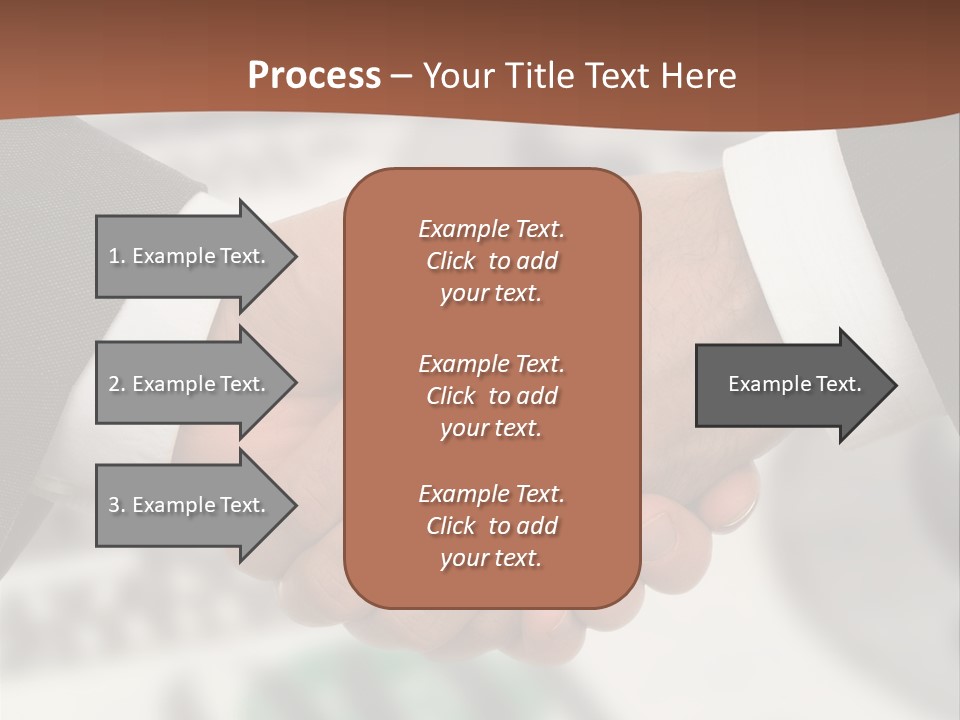 Process – Your Title Text Here

1. Example Text.

2. Example Text.

3. Example Text.

Example Text. Click to add your text.

Example Text. Click to add your text.

Example Text. Click to add your text.

Example Text.